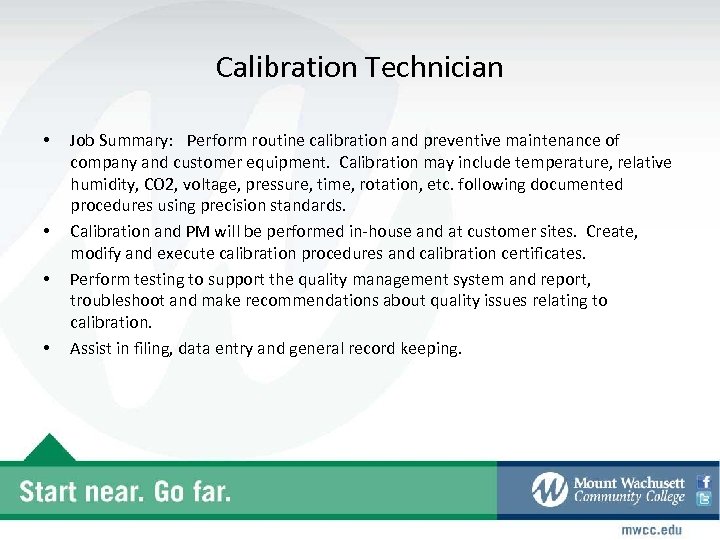 Calibration Technician

• Job Summary: Perform routine calibration and preventive maintenance of company and customer equipment. Calibration may include temperature, relative humidity, CO2, voltage, pressure, time, rotation, etc. following documented procedures using precision standards.

• Calibration and PM will be performed in-house and at customer sites. Create, modify and execute calibration procedures and calibration certificates.

• Perform testing to support the quality management system and report, troubleshoot and make recommendations about quality issues relating to calibration.

• Assist in filing, data entry and general record keeping.

Start near. Go far.

Mount Wachusett Community College

mwcc.edu